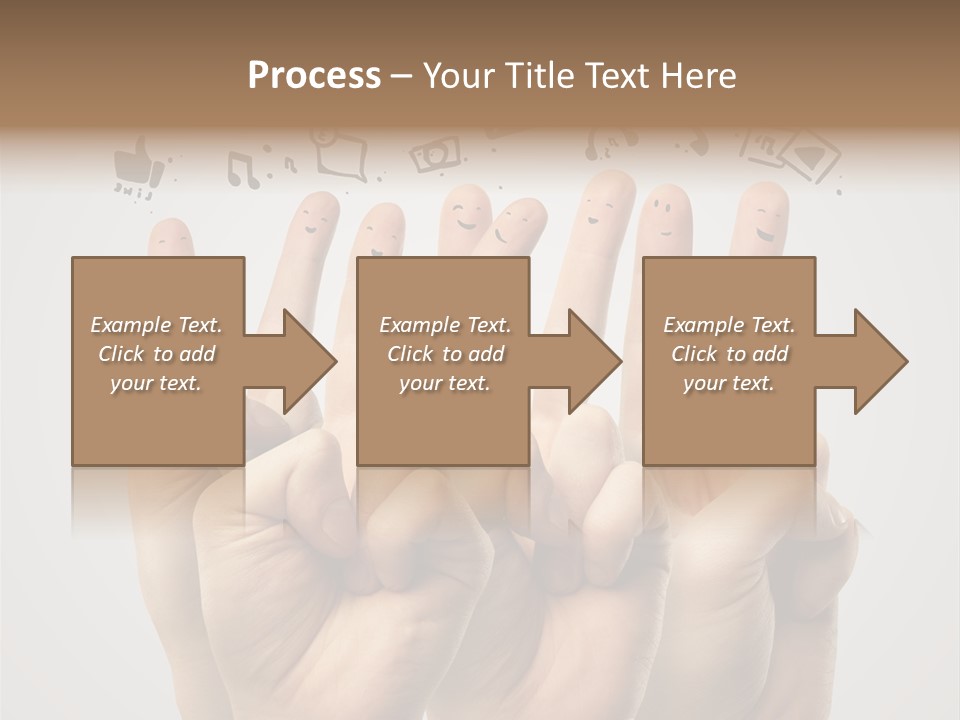 Process – Your Title Text Here

Example Text. Click to add your text.

Example Text. Click to add your text.

Example Text. Click to add your text.